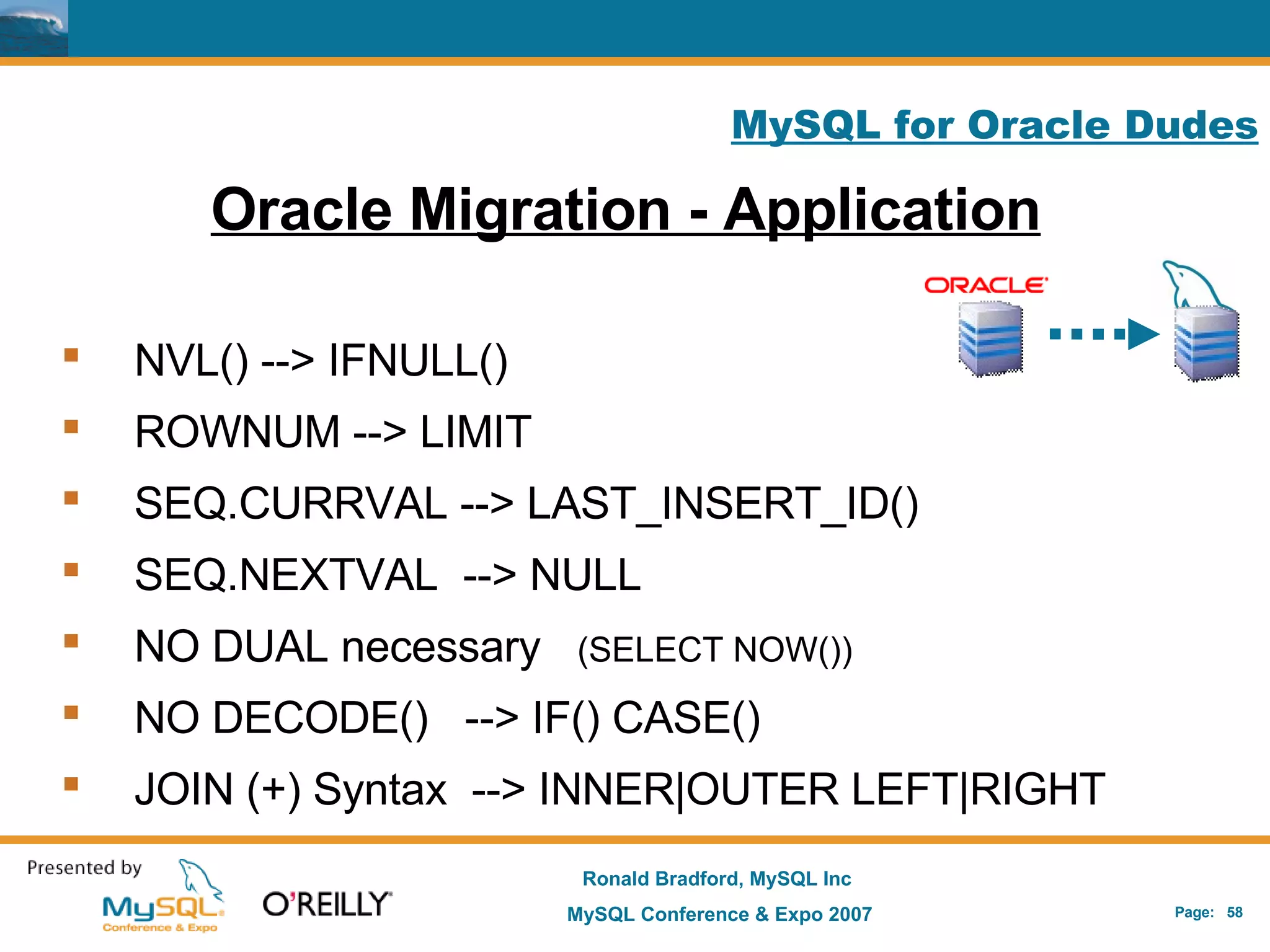 MySQL for Oracle Dudes

Oracle Migration - Application

ORACLE

- NVL() --> IFNULL()
- ROWNUM --> LIMIT
- SEQ.CURRVAL --> LAST_INSERT_ID()
- SEQ.NEXTVAL --> NULL
- NO DUAL necessary (SELECT NOW())
- NO DECODE() --> IF() CASE()
- JOIN (+) Syntax --> INNER|OUTER LEFT|RIGHT

Presented by
MySQL Conference & Expo
O'REILLY

Ronald Bradford, MySQL Inc
MySQL Conference & Expo 2007

Page: 58